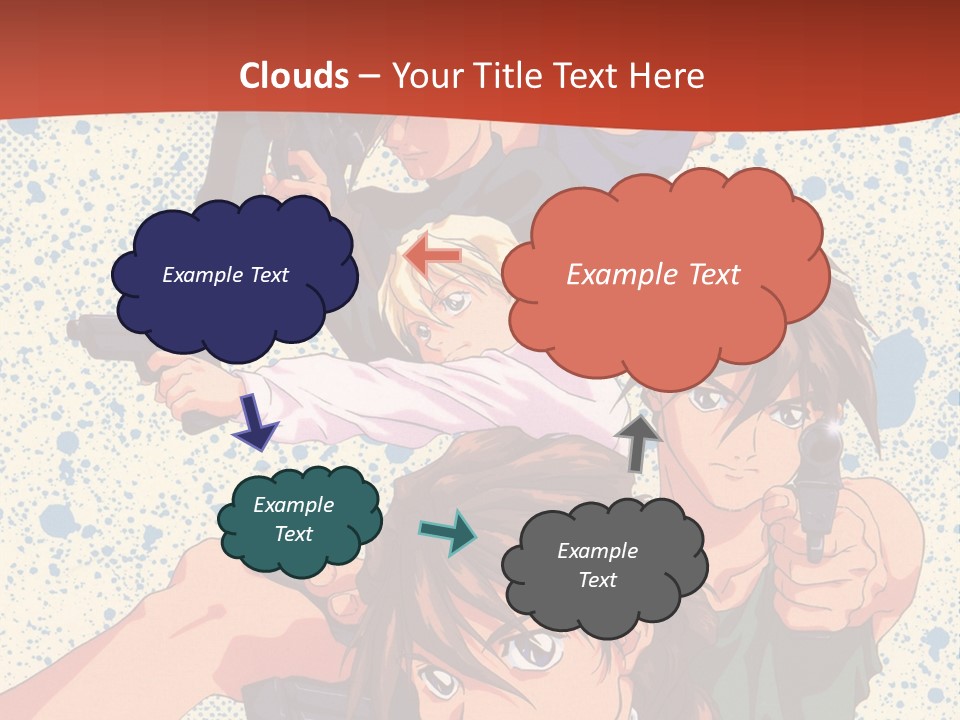 Clouds – Your Title Text Here

Example Text

Example Text

Example Text

Example Text